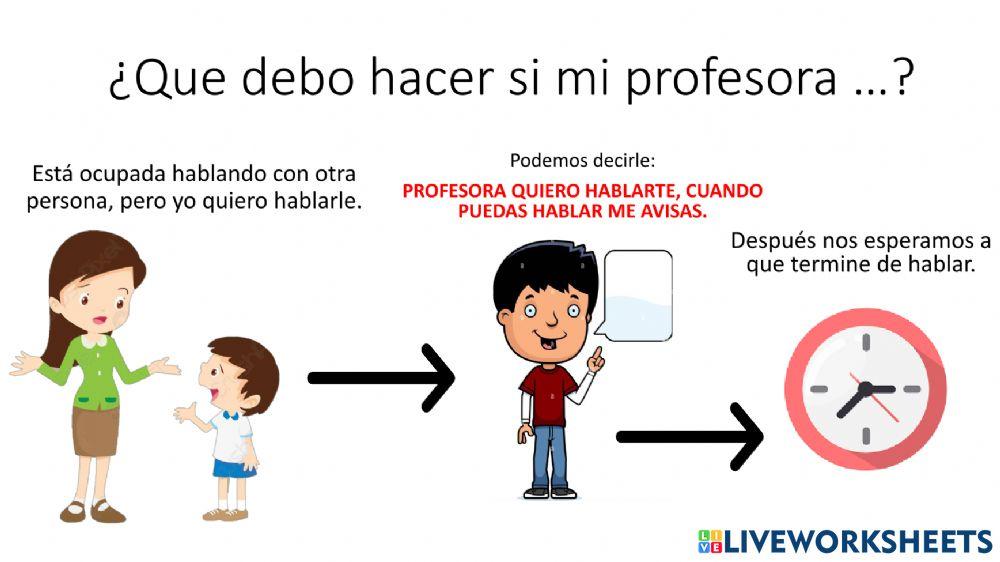 ¿Que debo hacer si mi profesora …?

Está ocupada hablando con otra persona, pero yo quiero hablarle.

Podemos decirle:

PROFESORA QUIERO HABLARTE, CUANDO PUEDAS HABLAR ME AVISAS.

Después nos esperamos a que termine de hablar.

LIVEWORKSHEETS